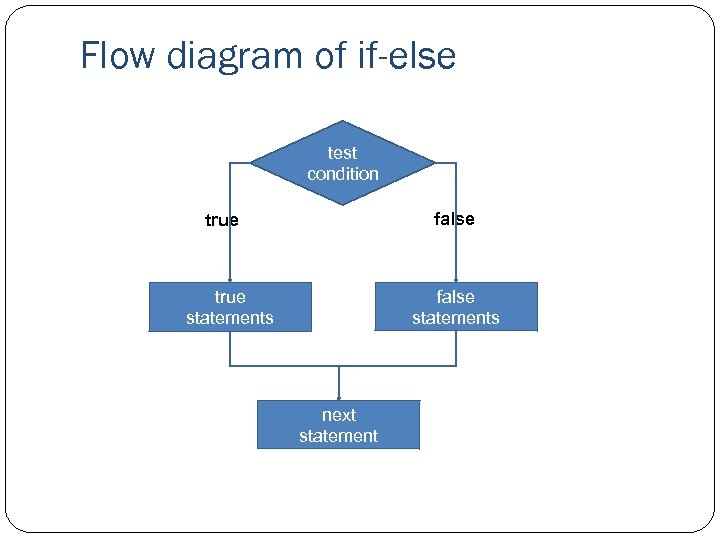 Flow diagram of if-else

test condition

true

false

true statements

false statements

next statement